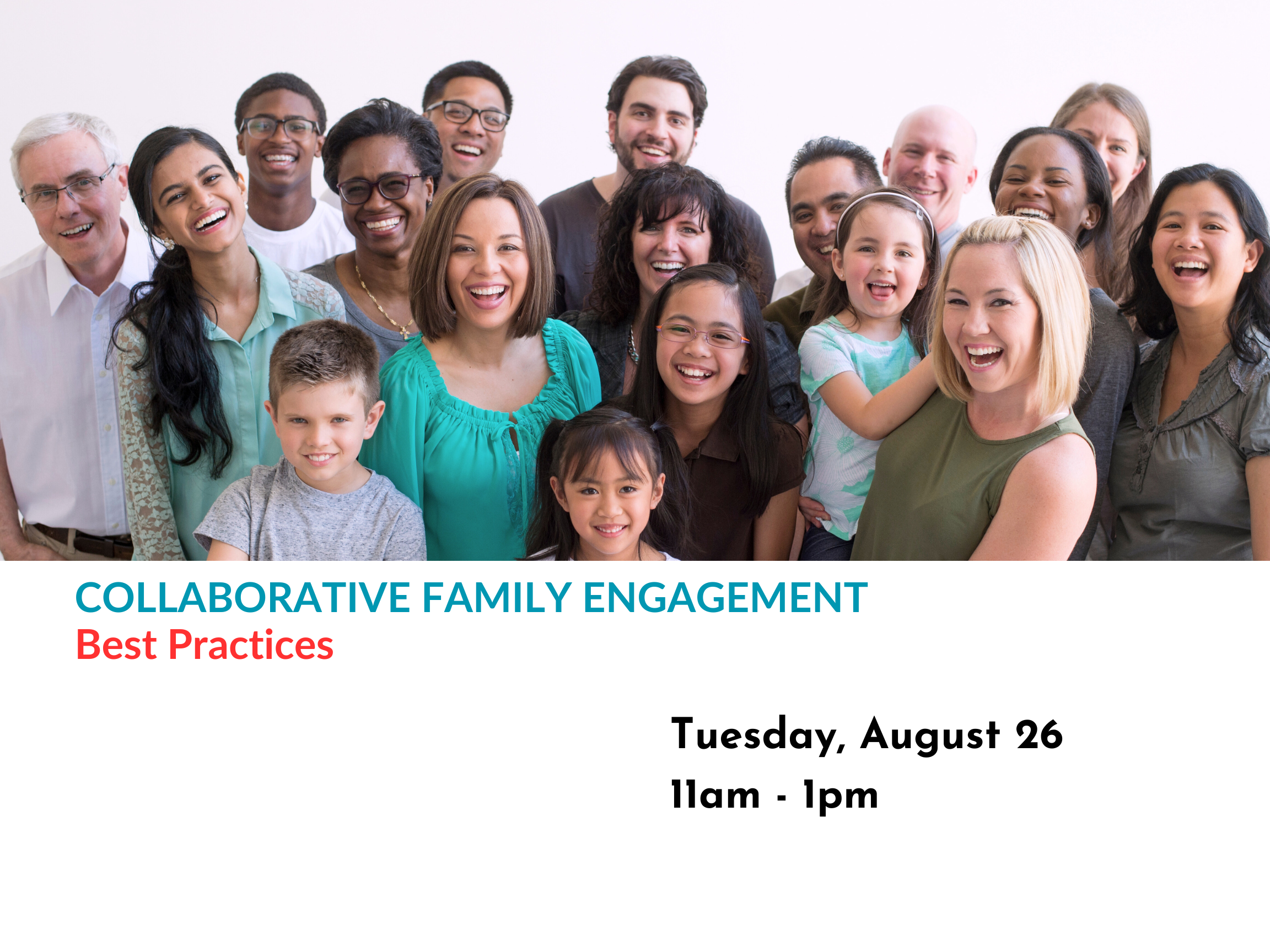 COLLABORATIVE FAMILY ENGAGEMENT
Best Practices

Tuesday, August 26
11am - 1pm